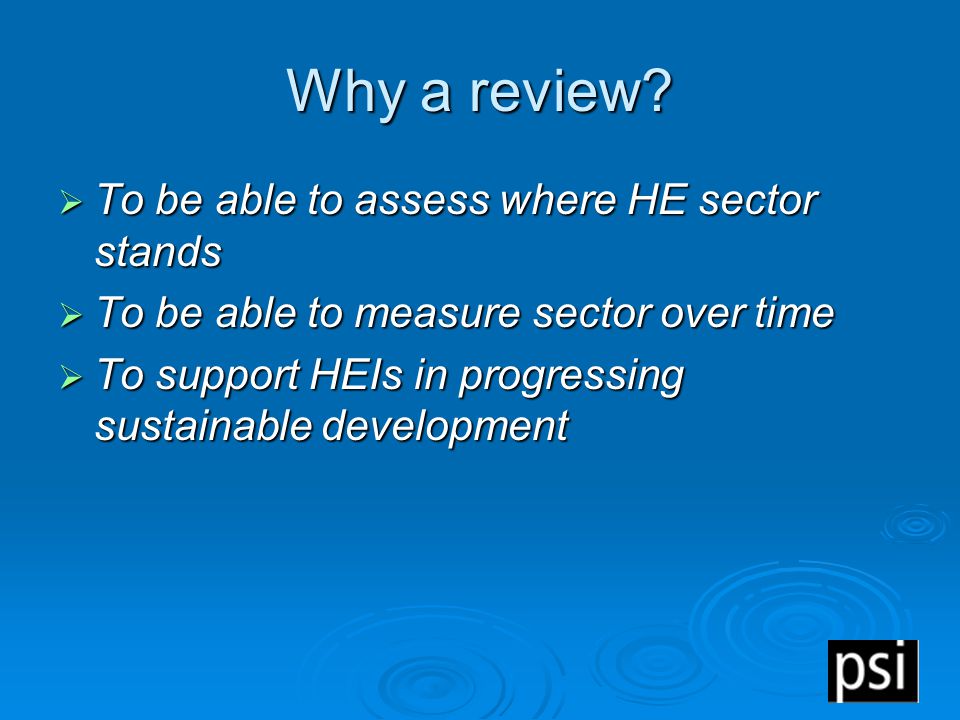 Why a review?

➢ To be able to assess where HE sector stands

➢ To be able to measure sector over time

➢ To support HEIs in progressing sustainable development

psi